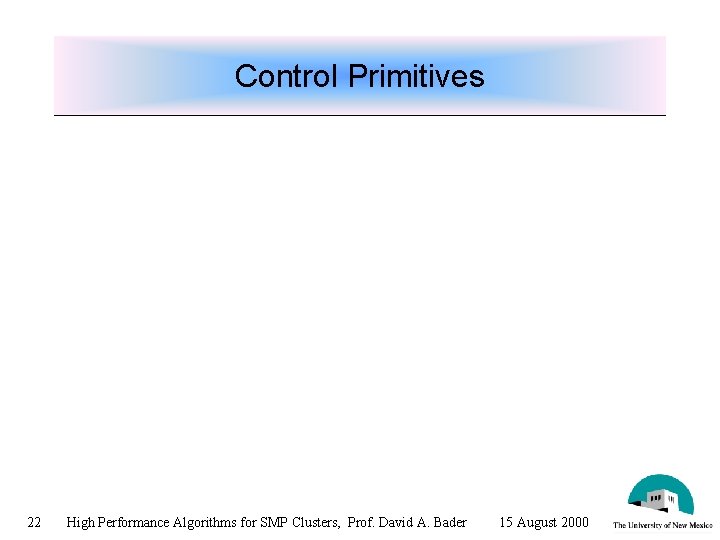 Control Primitives

22 High Performance Algorithms for SMP Clusters, Prof. David A. Bader 15 August 2000

The University of New Mexico